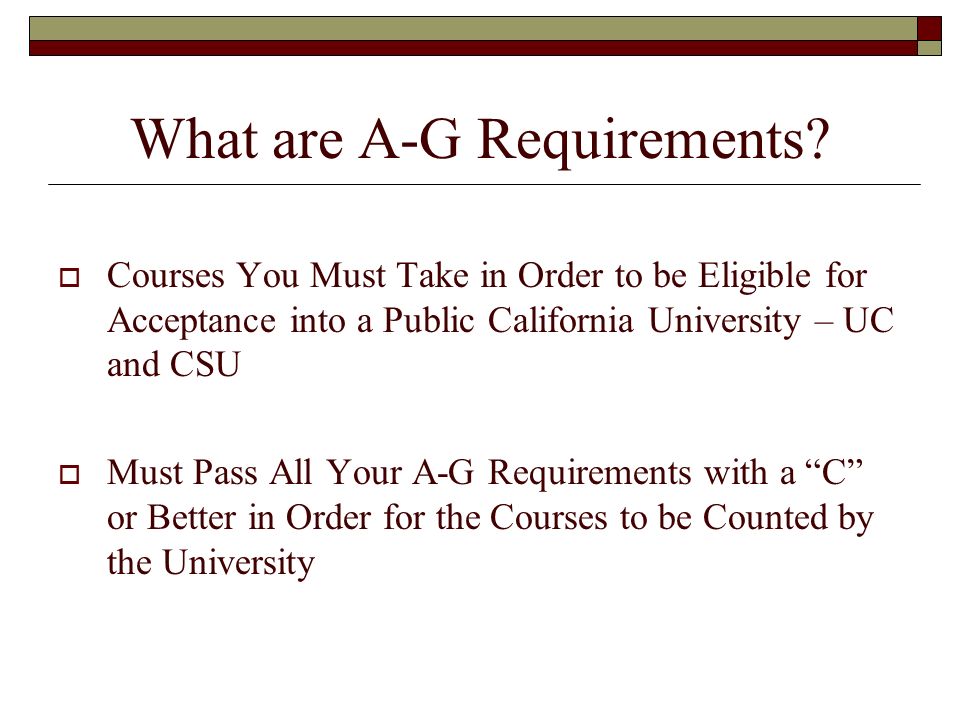 What are A-G Requirements?

Courses You Must Take in Order to be Eligible for Acceptance into a Public California University – UC and CSU

Must Pass All Your A-G Requirements with a “C” or Better in Order for the Courses to be Counted by the University